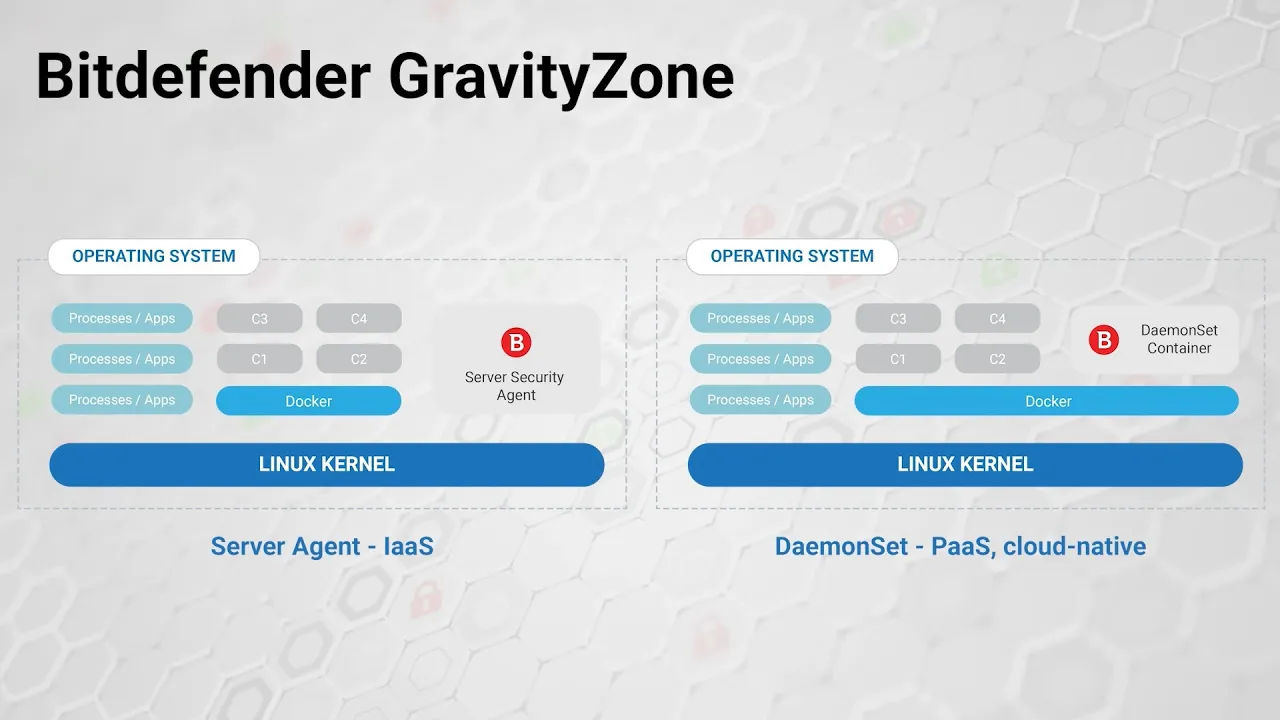 Bitdefender GravityZone

OPERATING SYSTEM

Processes / Apps
Processes / Apps
Processes / Apps

C3 C4
C1 C2
Docker

B
Server Security Agent

LINUX KERNEL

Server Agent - IaaS

OPERATING SYSTEM

Processes / Apps
Processes / Apps
Processes / Apps

C3 C4
C1 C2

B
DaemonSet Container

Docker

LINUX KERNEL

DaemonSet - PaaS, cloud-native